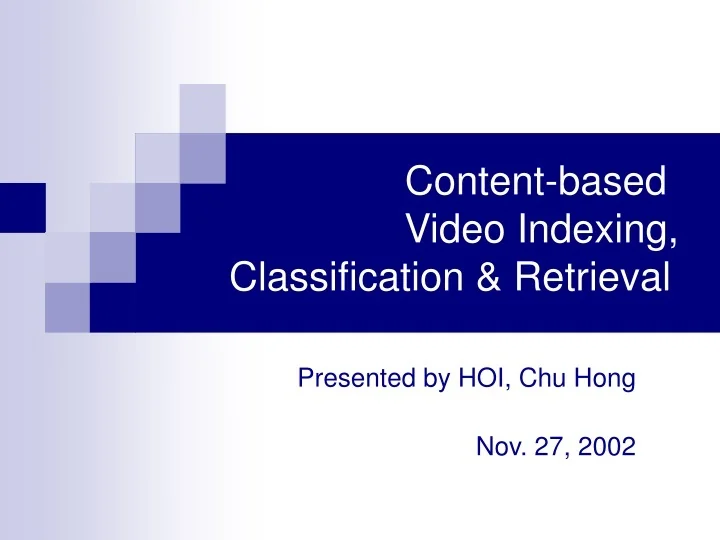 Content-based Video Indexing, Classification & Retrieval

Presented by HOI, Chu Hong

Nov. 27, 2002